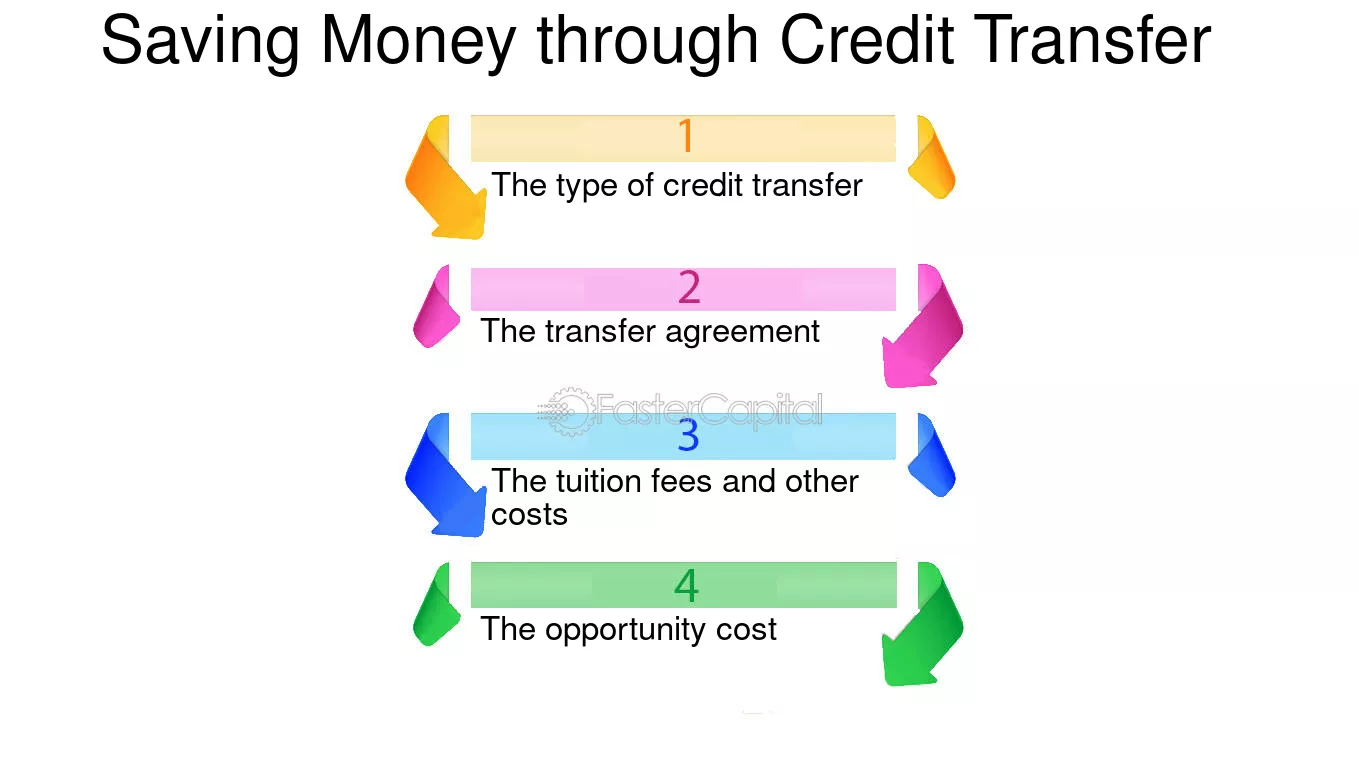 Saving Money through Credit Transfer

1
The type of credit transfer

2
The transfer agreement

FasterCapital

3
The tuition fees and other costs

4
The opportunity cost